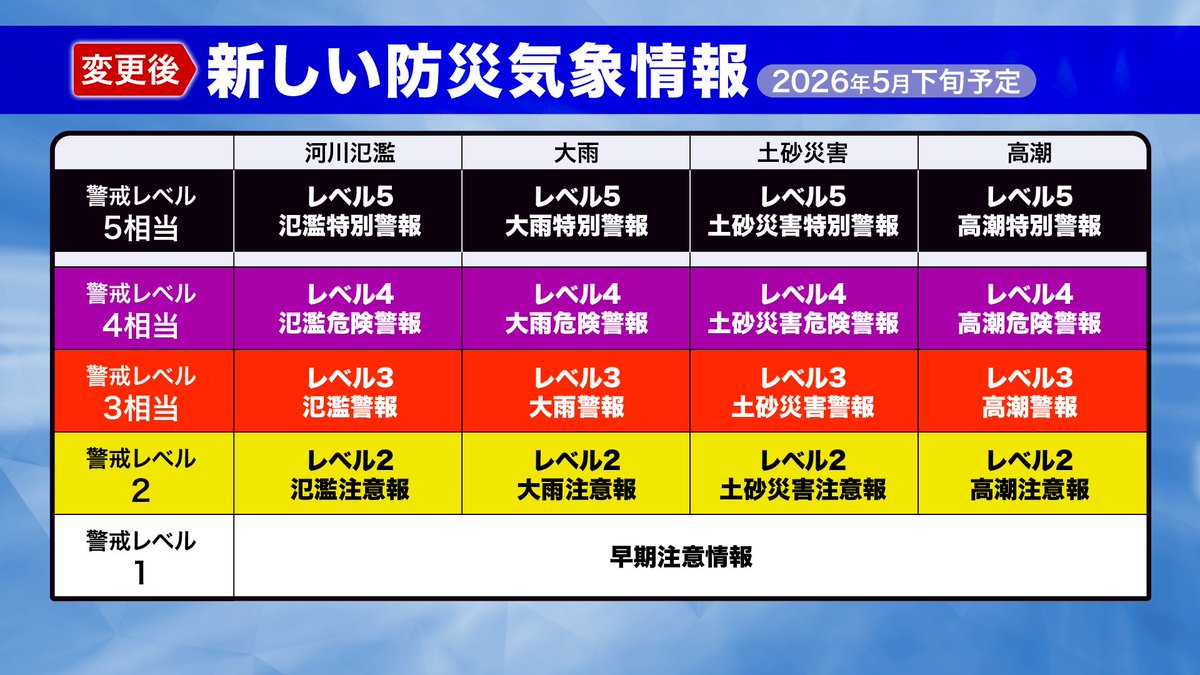 変更後 新しい防災気象情報 2026年5月下旬予定

| | 河川氾濫 | 大雨 | 土砂災害 | 高潮 |
|---|---|---|---|---|
| 警戒レベル 5相当 | レベル5 氾濫特別警報 | レベル5 大雨特別警報 | レベル5 土砂災害特別警報 | レベル5 高潮特別警報 |
| 警戒レベル 4相当 | レベル4 氾濫危険警報 | レベル4 大雨危険警報 | レベル4 土砂災害危険警報 | レベル4 高潮危険警報 |
| 警戒レベル 3相当 | レベル3 氾濫警報 | レベル3 大雨警報 | レベル3 土砂災害警報 | レベル3 高潮警報 |
| 警戒レベル 2 | レベル2 氾濫注意報 | レベル2 大雨注意報 | レベル2 土砂災害注意報 | レベル2 高潮注意報 |
| 警戒レベル 1 | 早期注意情報 | | | |